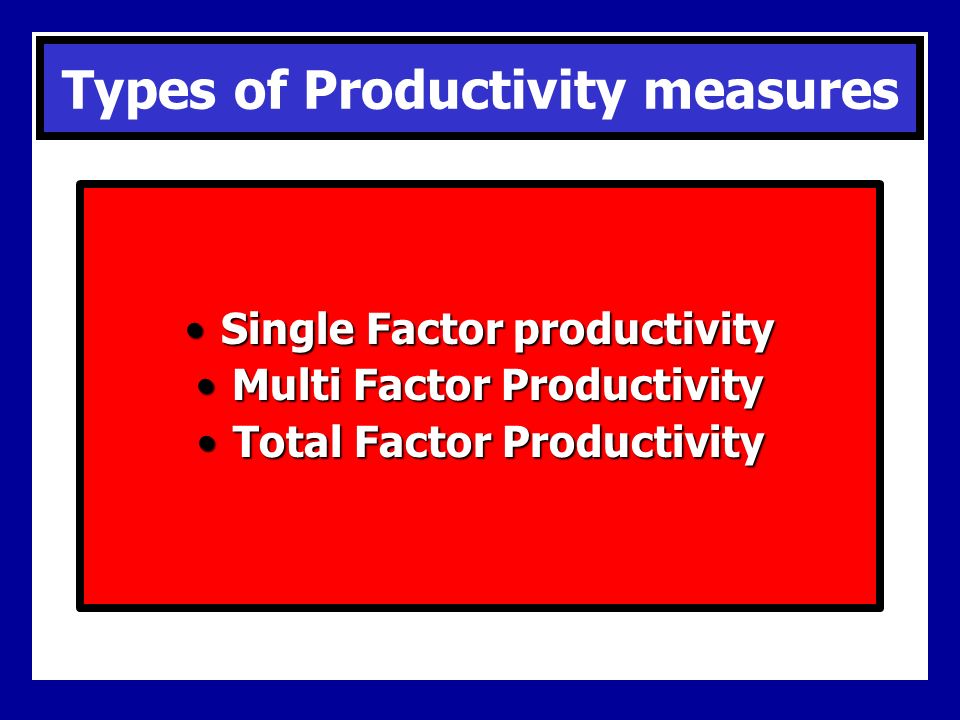 Types of Productivity measures

• Single Factor productivity
• Multi Factor Productivity
• Total Factor Productivity